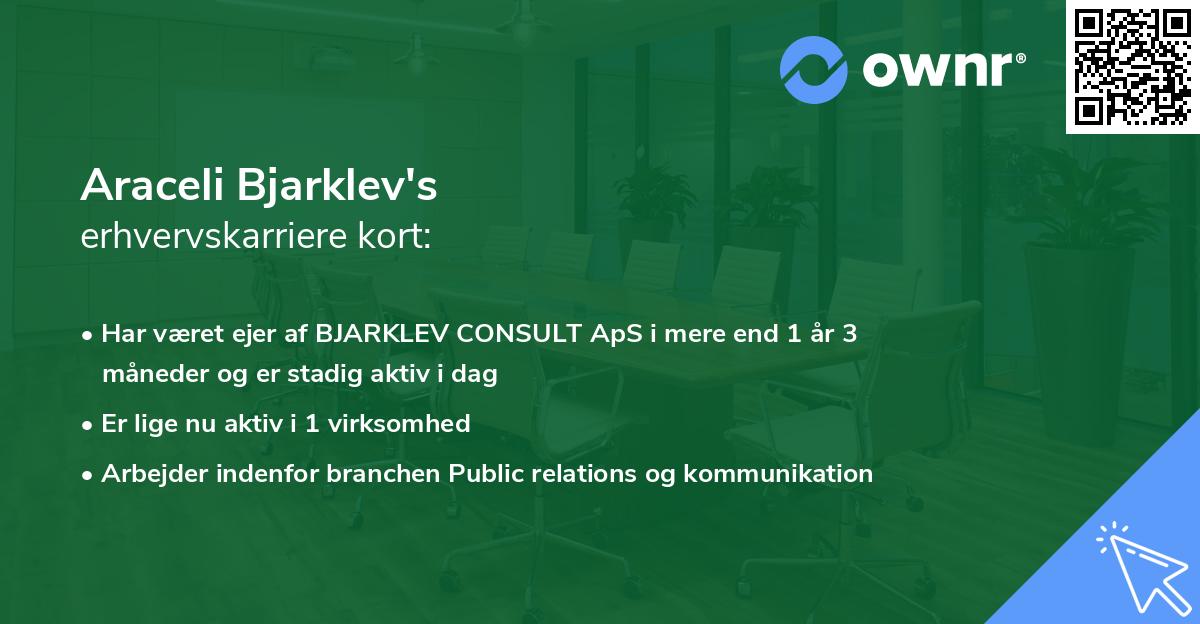 ownr®

Araceli Bjarklev's
erhvervskarriere kort:

• Har været ejer af BJARKLEV CONSULT ApS i mere end 1 år 3 måneder og er stadig aktiv i dag
• Er lige nu aktiv i 1 virksomhed
• Arbejder indenfor branchen Public relations og kommunikation